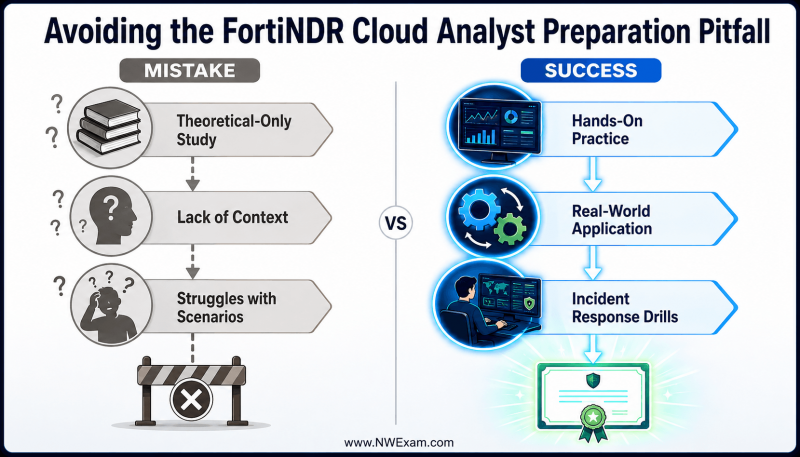 Avoiding the FortiNDR Cloud Analyst Preparation Pitfall

MISTAKE

Theoretical-Only Study

Lack of Context

Struggles with Scenarios

VS

SUCCESS

Hands-On Practice

Real-World Application

Incident Response Drills

www.NWExam.com